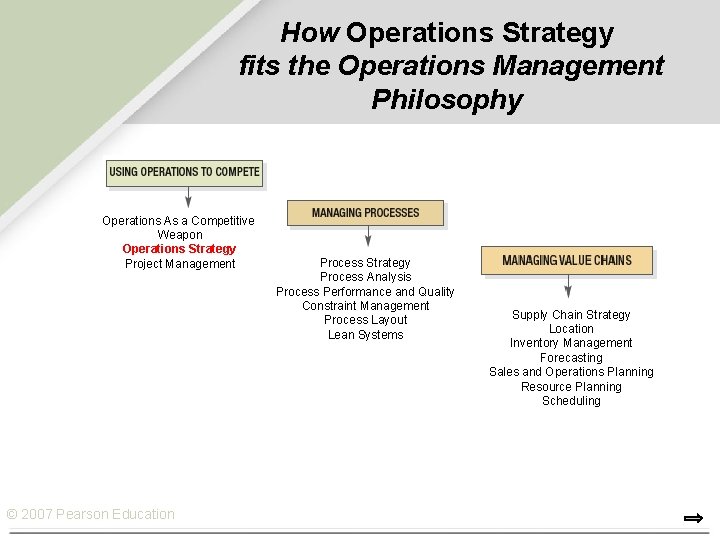 How Operations Strategy fits the Operations Management Philosophy

USING OPERATIONS TO COMPETE

Operations As a Competitive Weapon
Operations Strategy
Project Management

MANAGING PROCESSES

Process Strategy
Process Analysis
Process Performance and Quality
Constraint Management
Process Layout
Lean Systems

MANAGING VALUE CHAINS

Supply Chain Strategy
Location
Inventory Management
Forecasting
Sales and Operations Planning
Resource Planning
Scheduling

© 2007 Pearson Education